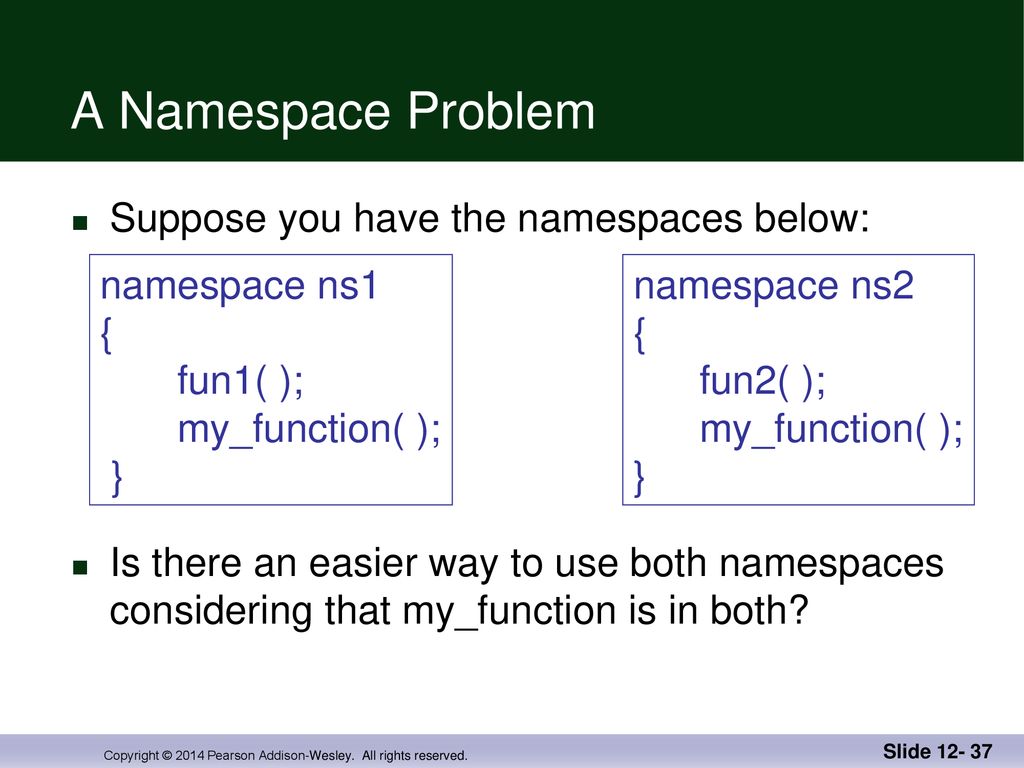 A Namespace Problem

Suppose you have the namespaces below:

namespace ns1
{
fun1( );
my_function( );
}

namespace ns2
{
fun2( );
my_function( );
}

Is there an easier way to use both namespaces considering that my_function is in both?

Copyright © 2014 Pearson Addison-Wesley. All rights reserved.

Slide 12- 37